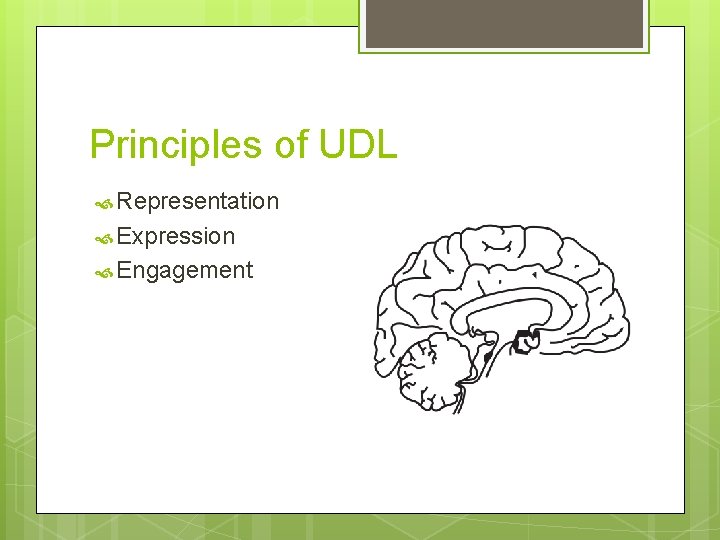 Principles of UDL

Representation
Expression
Engagement